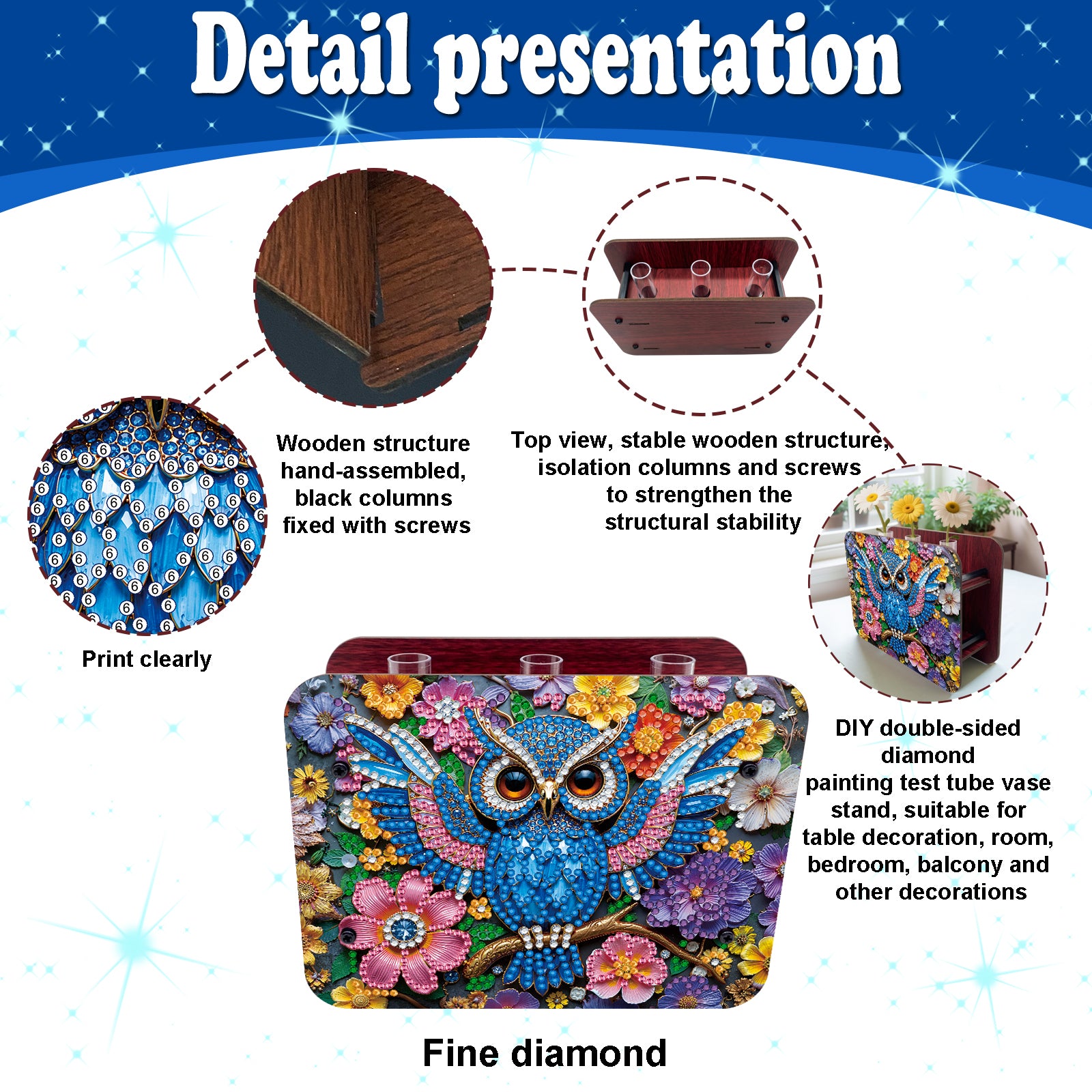 Detail presentation

Wooden structure hand-assembled, black columns fixed with screws

Top view, stable wooden structure, isolation columns and screws to strengthen the structural stability

Print clearly

DIY double-sided diamond painting test tube vase stand, suitable for table decoration, room, bedroom, balcony and other decorations

Fine diamond